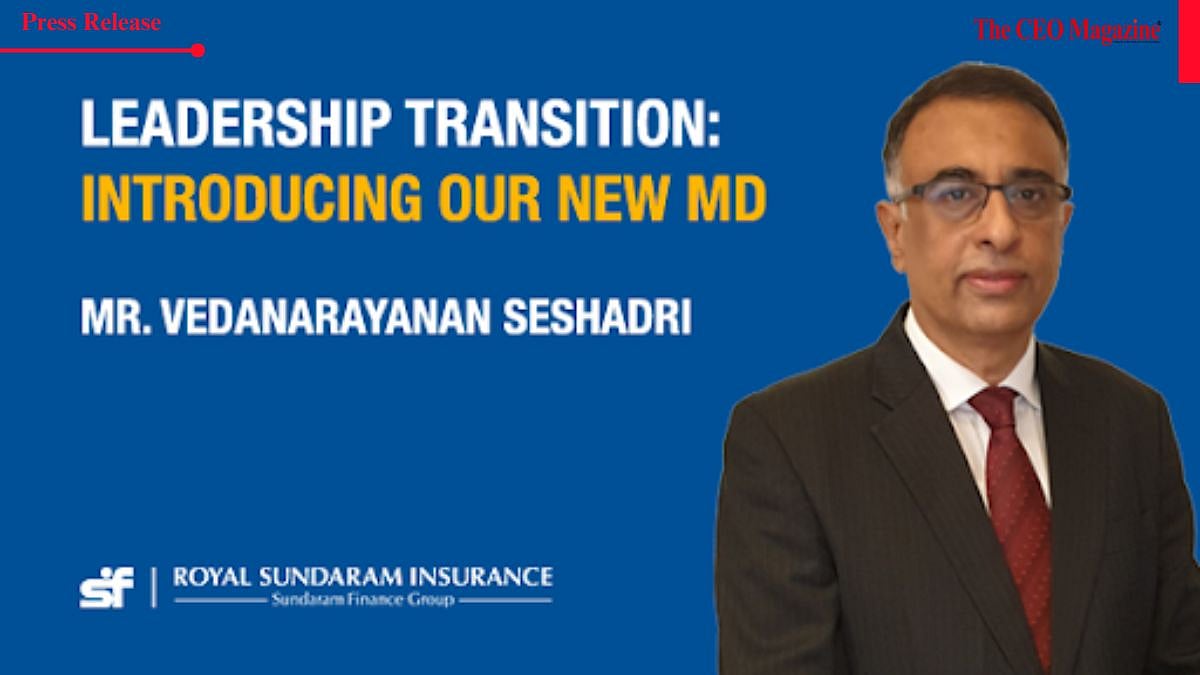 Press Release

The CEO Magazine

LEADERSHIP TRANSITION:
INTRODUCING OUR NEW MD

MR. VEDANARAYANAN SESHADRI

sf | ROYAL SUNDARAM INSURANCE
Sundaram Finance Group